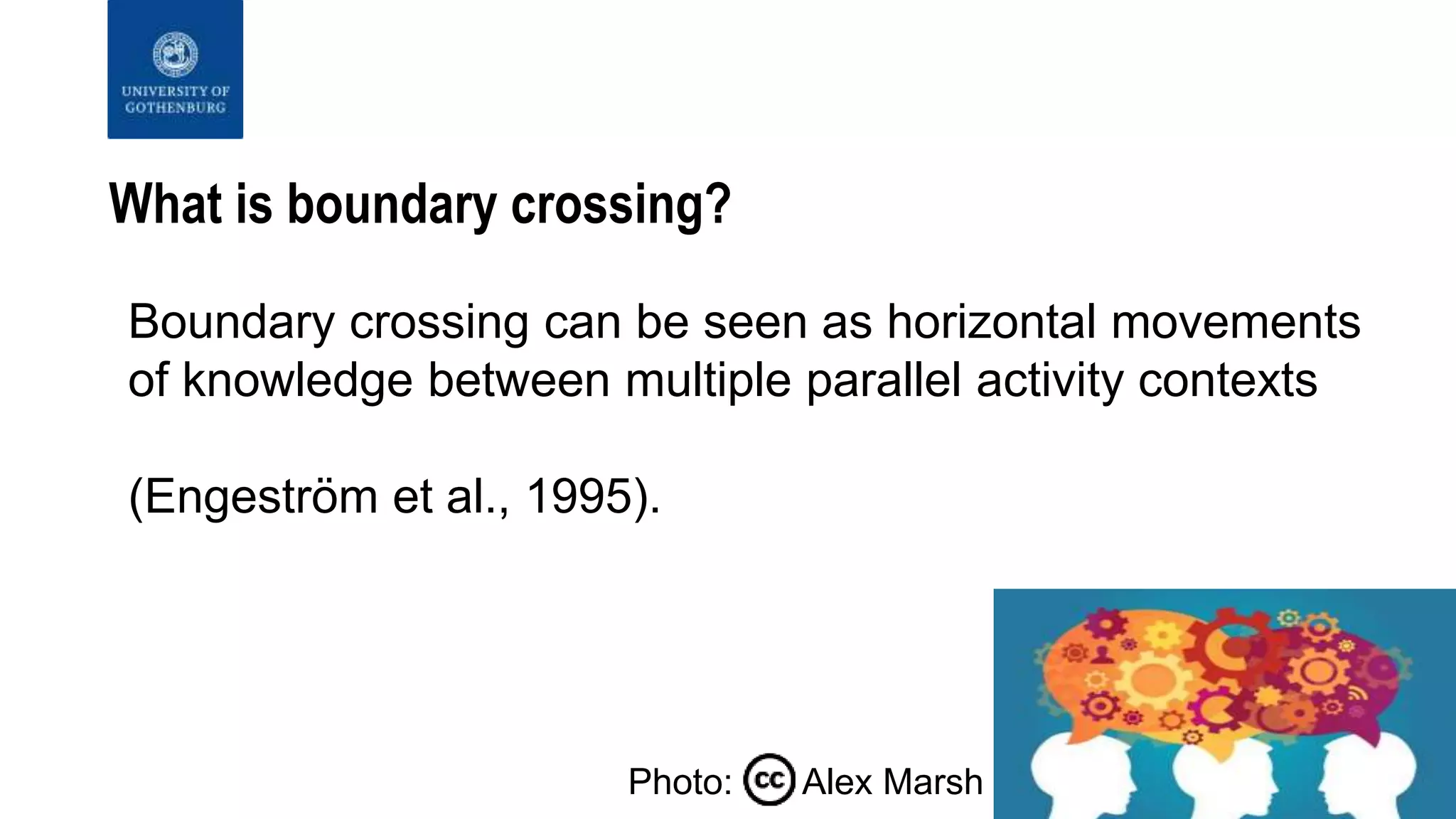 UNIVERSITY OF GOTHENBURG

What is boundary crossing?

Boundary crossing can be seen as horizontal movements of knowledge between multiple parallel activity contexts

(Engeström et al., 1995).

Photo: cc Alex Marsh